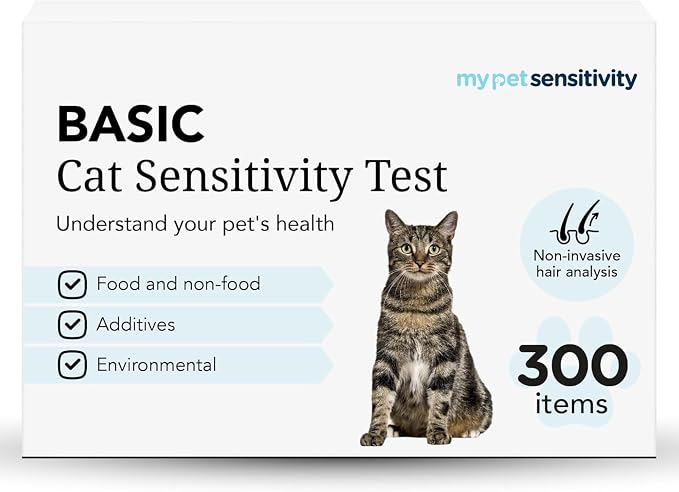 mypetsensitivity

BASIC
Cat Sensitivity Test

Understand your pet's health

Food and non-food
Additives
Environmental

Non-invasive hair analysis

300 items